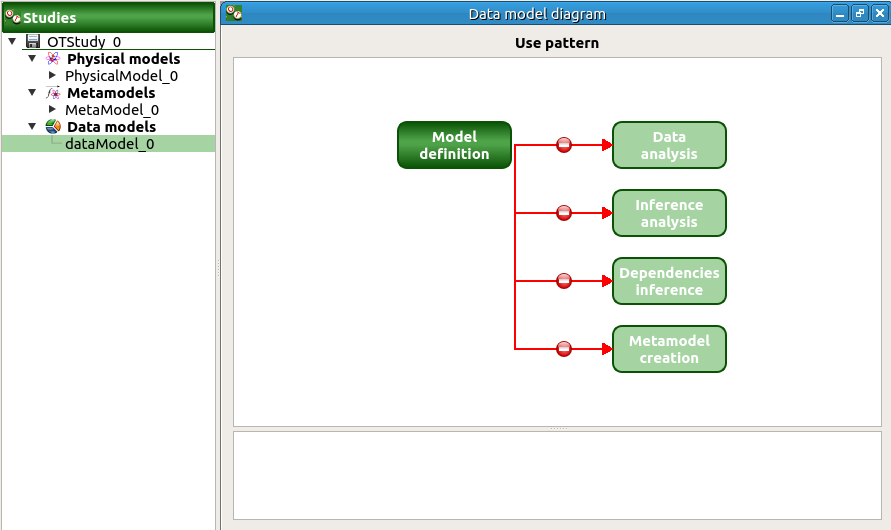 Studies
OTStudy_0
Physical models
PhysicalModel_0
Metamodels
MetaModel_0
Data models
dataModel_0

Data model diagram

Use pattern

Model definition

Data analysis

Inference analysis

Dependencies inference

Metamodel creation